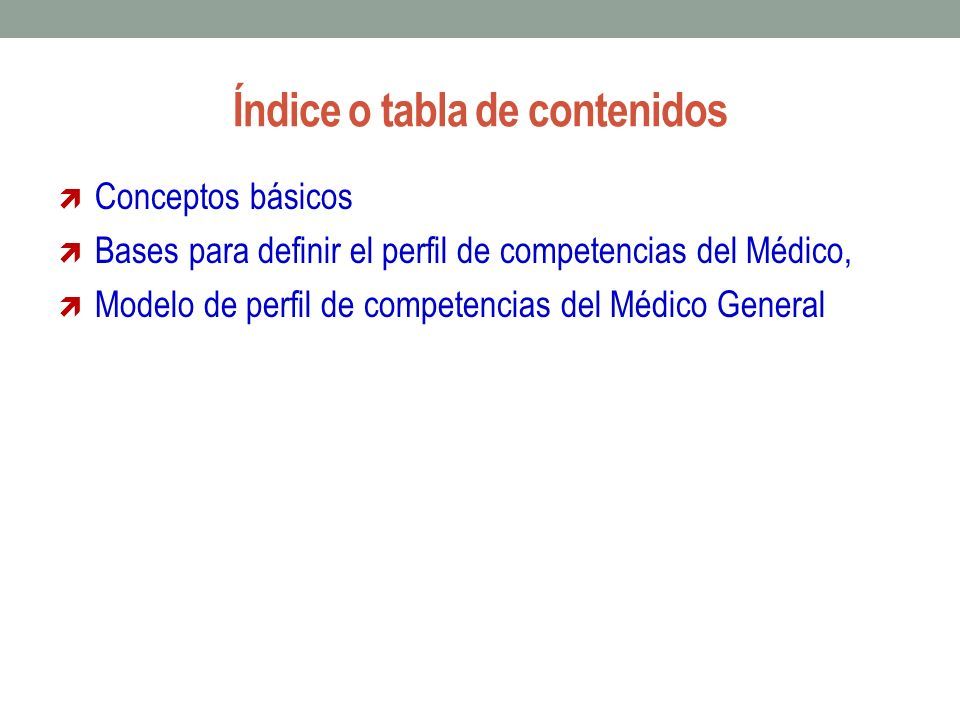 Índice o tabla de contenidos

Conceptos básicos
Bases para definir el perfil de competencias del Médico,
Modelo de perfil de competencias del Médico General